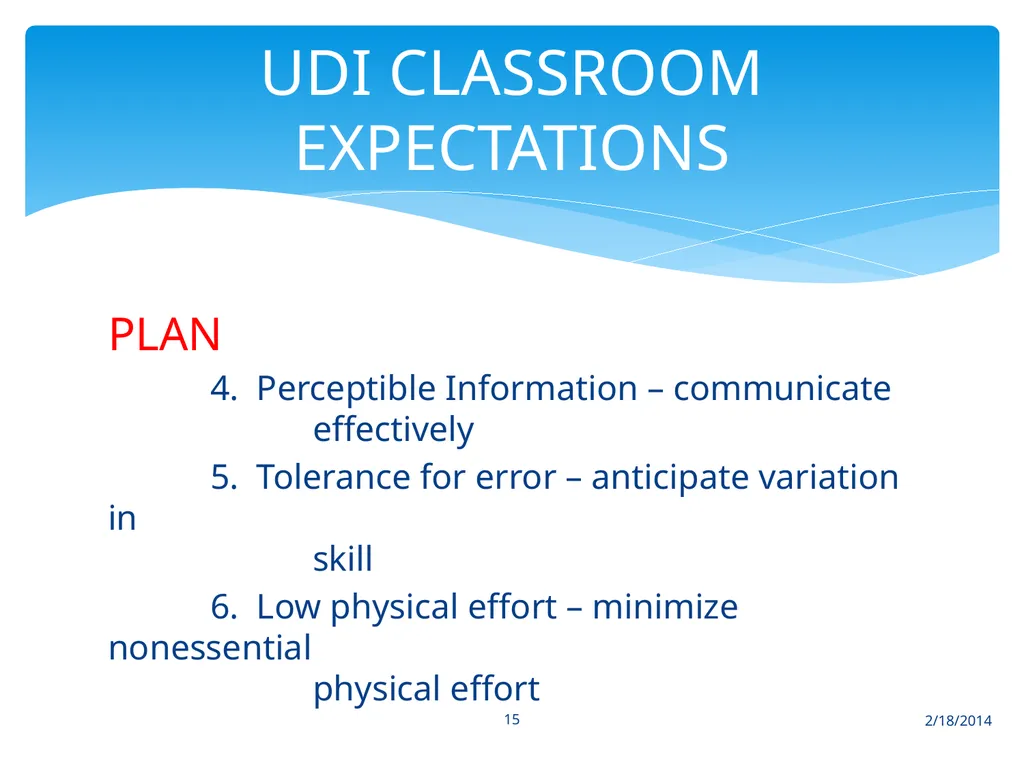 UDI CLASSROOM EXPECTATIONS

PLAN

4. Perceptible Information – communicate effectively

5. Tolerance for error – anticipate variation in skill

6. Low physical effort – minimize nonessential physical effort

15

2/18/2014